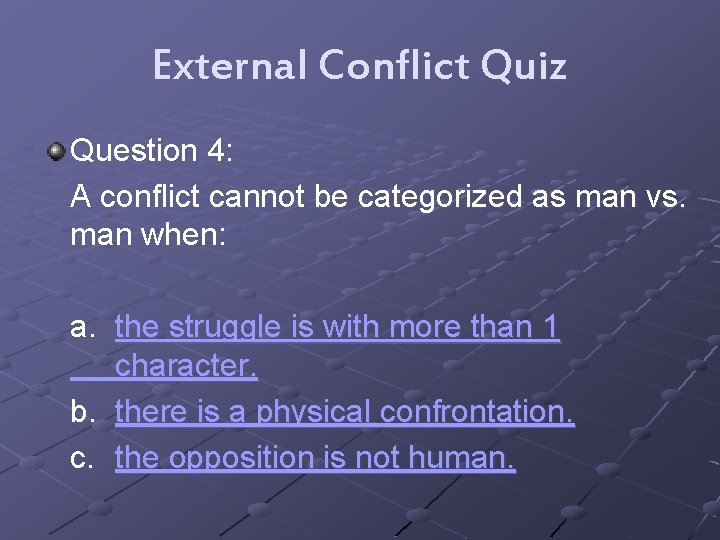 External Conflict Quiz

Question 4:
A conflict cannot be categorized as man vs. man when:

a. the struggle is with more than 1 character.
b. there is a physical confrontation.
c. the opposition is not human.